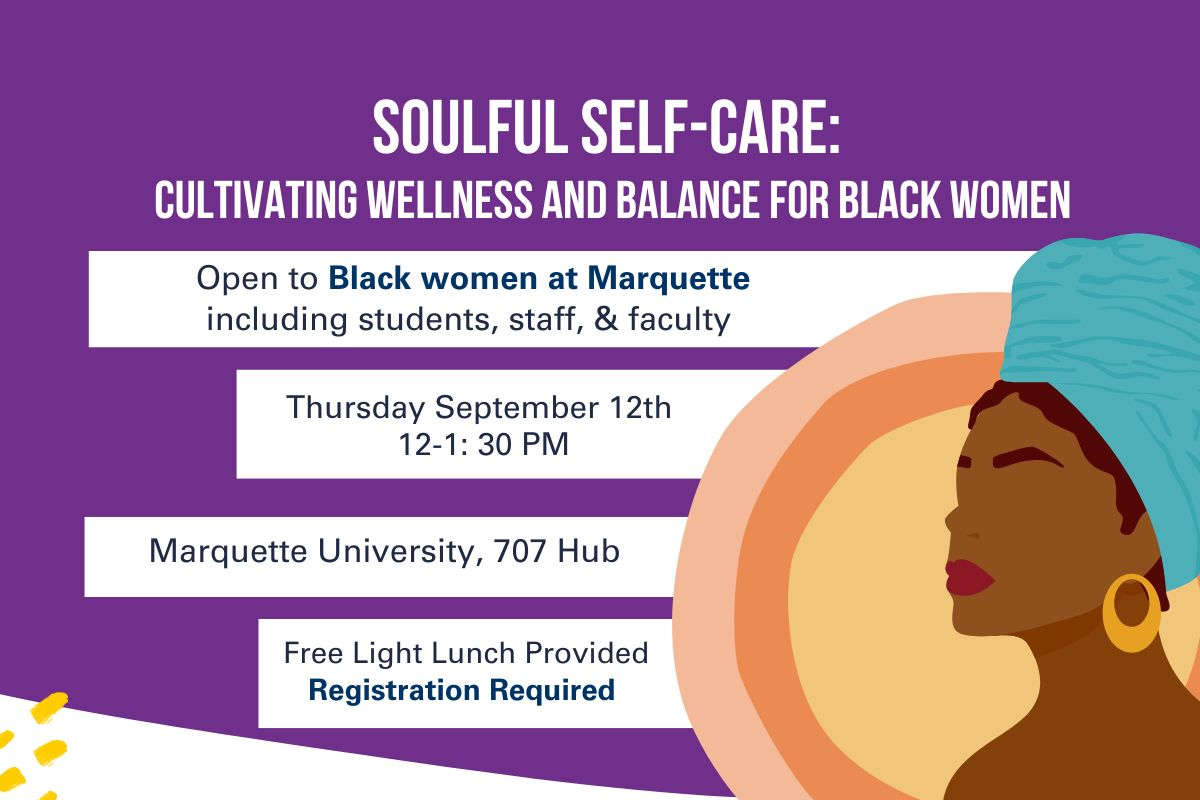 SOULFUL SELF-CARE:
CULTIVATING WELLNESS AND BALANCE FOR BLACK WOMEN

Open to Black women at Marquette including students, staff, & faculty

Thursday September 12th
12-1: 30 PM

Marquette University, 707 Hub

Free Light Lunch Provided
Registration Required